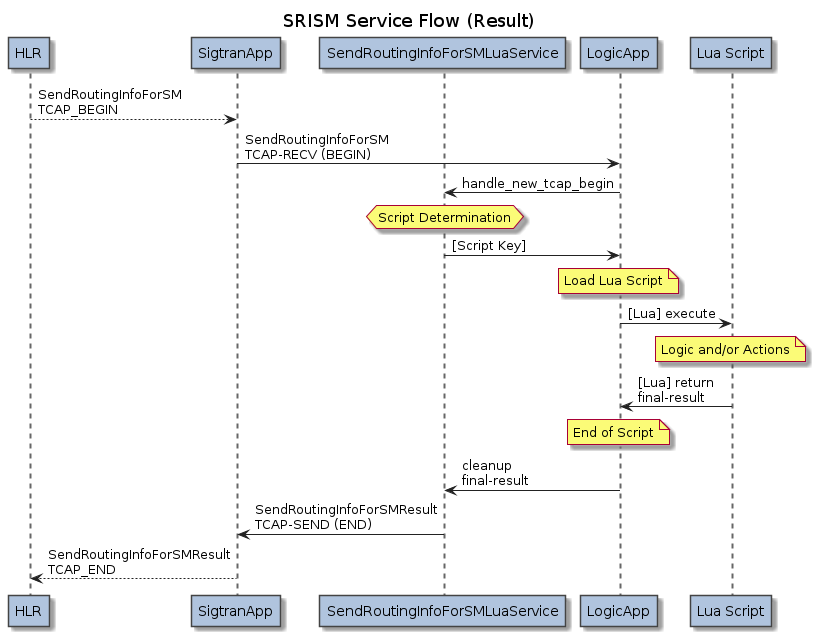 SRISM Service Flow (Result)

HLR
SigtranApp
SendRoutingInfoForSMLuaService
LogicApp
Lua Script

SendRoutingInfoForSM
TCAP_BEGIN

SendRoutingInfoForSM
TCAP-RECV (BEGIN)

handle_new_tcap_begin

Script Determination

[Script Key]

Load Lua Script

[Lua] execute

Logic and/or Actions

[Lua] return
final-result

End of Script

cleanup
final-result

SendRoutingInfoForSMResult
TCAP-SEND (END)

SendRoutingInfoForSMResult
TCAP_END

HLR
SigtranApp
SendRoutingInfoForSMLuaService
LogicApp
Lua Script